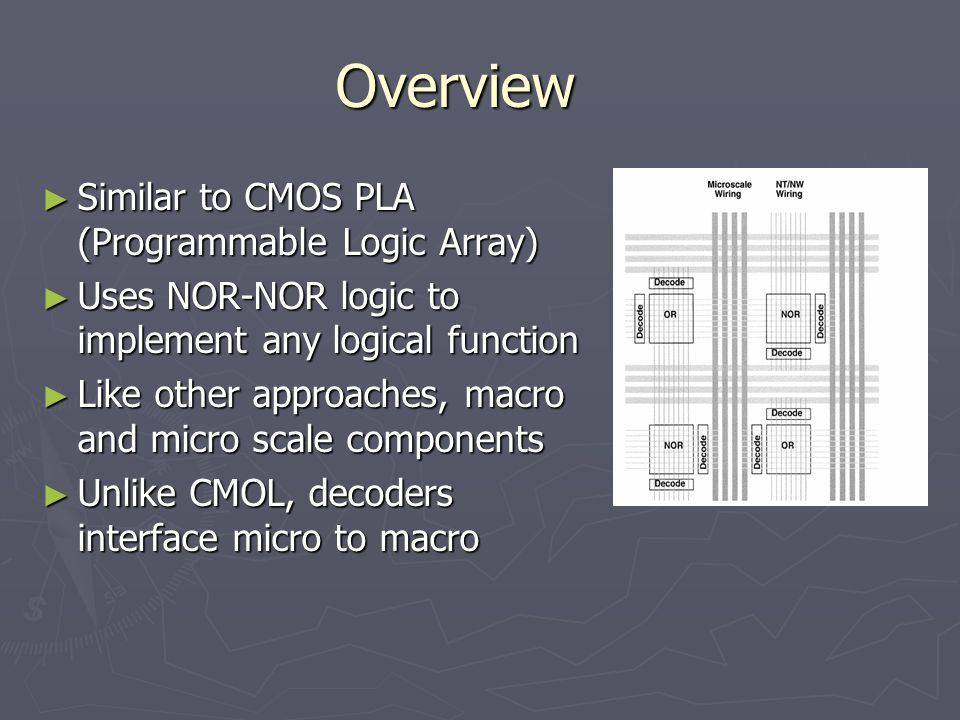 Overview

► Similar to CMOS PLA (Programmable Logic Array)

► Uses NOR-NOR logic to implement any logical function

► Like other approaches, macro and micro scale components

► Unlike CMOL, decoders interface micro to macro

Microscale Wiring

NT/NW Wiring

Decode

Decode

OR

NOR

Decode

Decode

Decode

NOR

Decode

Decode

OR

Decode